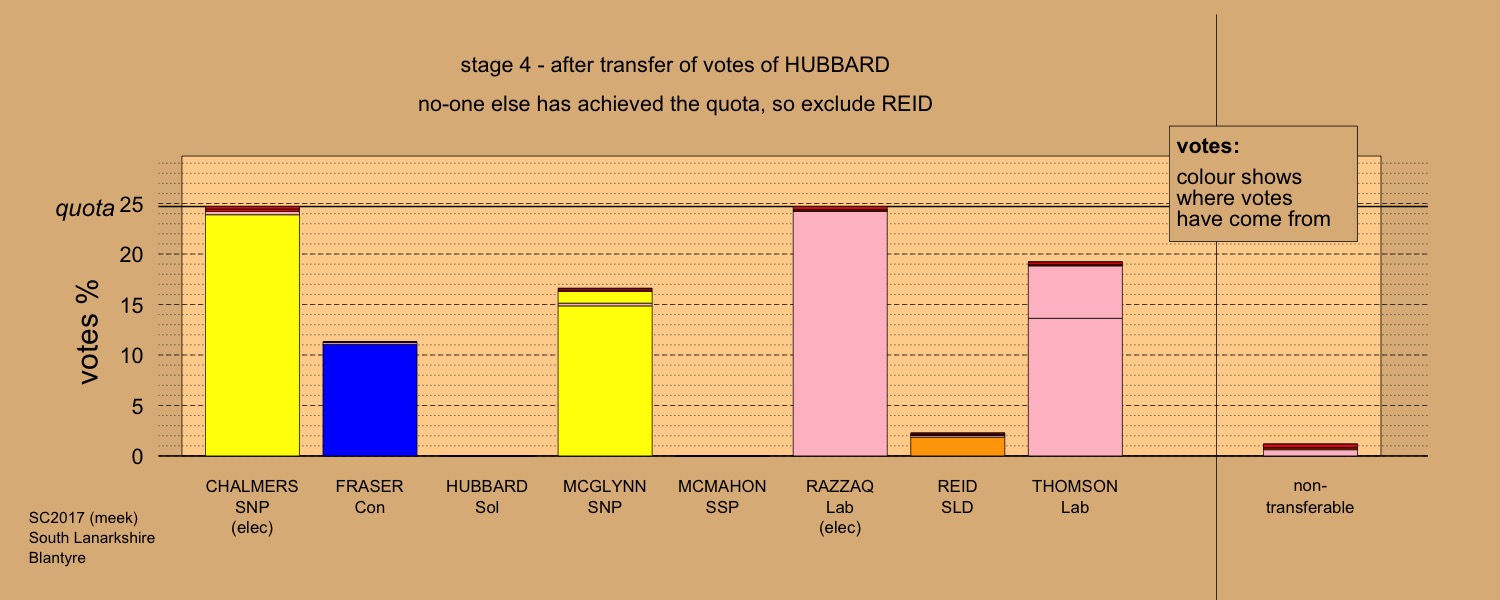 stage 4 - after transfer of votes of HUBBARD

no-one else has achieved the quota, so exclude REID

votes:
colour shows where votes have come from

quota

votes %

25
20
15
10
5
0

CHALMERS SNP (elec)

FRASER Con

HUBBARD Sol

MCGLYNN SNP

MCMAHON SSP

RAZZAQ Lab (elec)

REID SLD

THOMSON Lab

non-transferable

SC2017 (meek)
South Lanarkshire
Blantyre